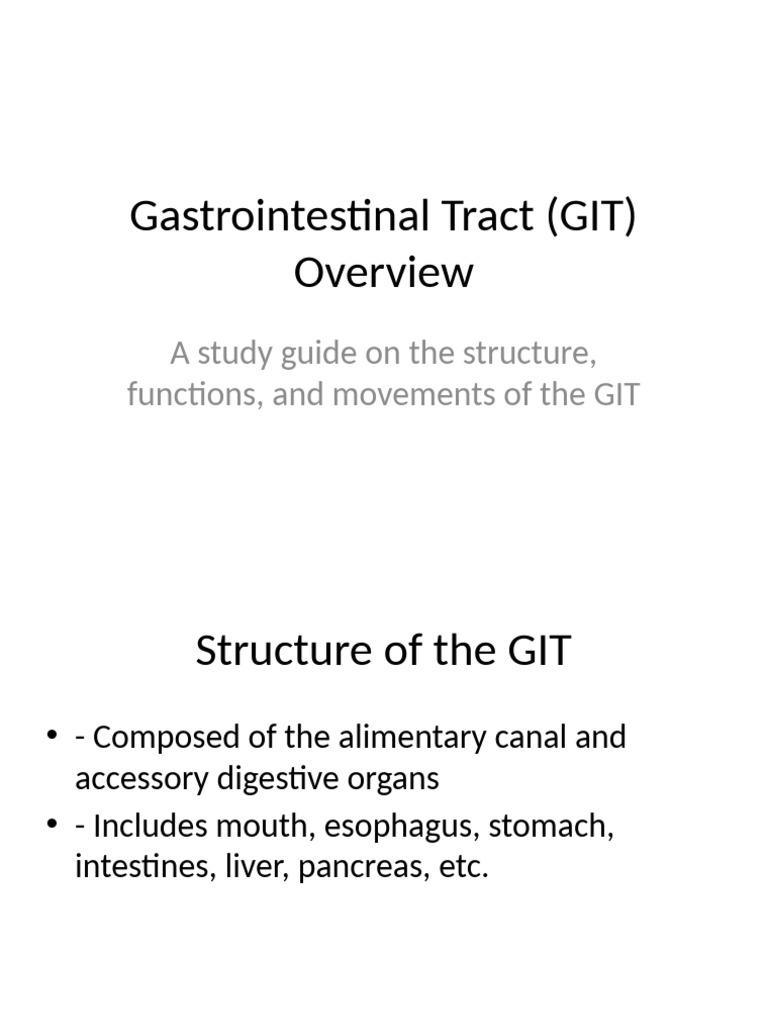 Gastrointestinal Tract (GIT) Overview

A study guide on the structure, functions, and movements of the GIT

Structure of the GIT

• - Composed of the alimentary canal and accessory digestive organs
• - Includes mouth, esophagus, stomach, intestines, liver, pancreas, etc.